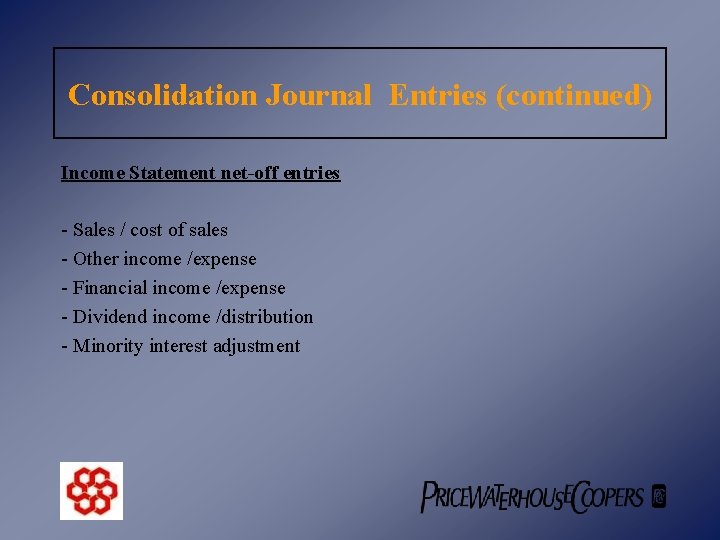 Consolidation Journal  Entries (continued)

Income Statement net-off entries

- Sales / cost of sales
- Other income /expense
- Financial income /expense
- Dividend income /distribution
- Minority interest adjustment

PRICEWATERHOUSECOOPERS